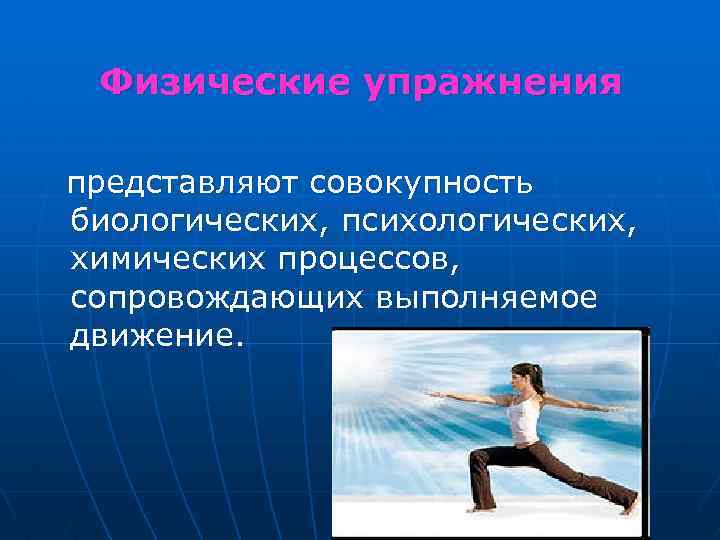 Физические упражнения

представляют совокупность биологических, психологических, химических процессов, сопровождающих выполняемое движение.